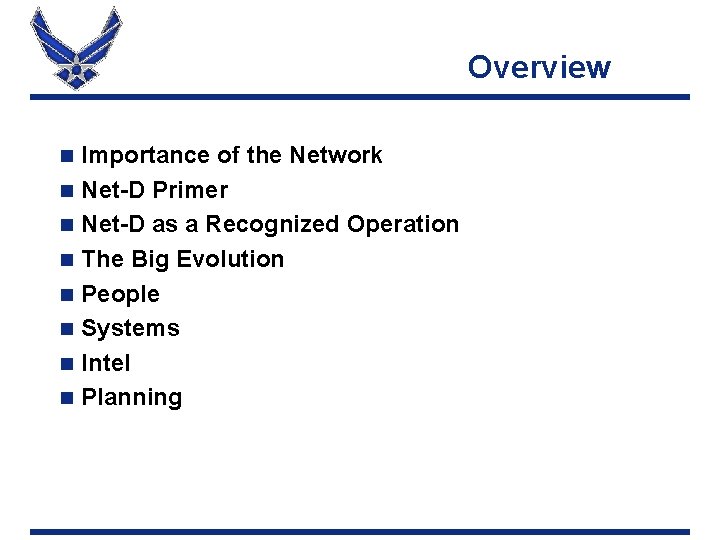 Overview

- Importance of the Network
- Net-D Primer
- Net-D as a Recognized Operation
- The Big Evolution
- People
- Systems
- Intel
- Planning